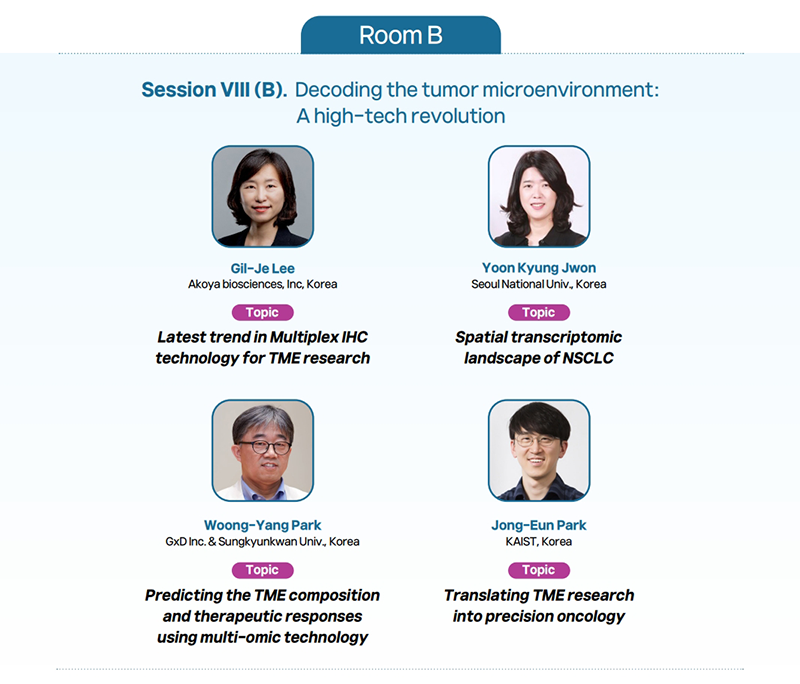 Room B

Session VIII (B). Decoding the tumor microenvironment: A high-tech revolution

Gil-Je Lee
Akoya biosciences, Inc, Korea

Topic

Latest trend in Multiplex IHC technology for TME research

Yoon Kyung Jwon
Seoul National Univ., Korea

Topic

Spatial transcriptomic landscape of NSCLC

Woong-Yang Park
GxD Inc. & Sungkyunkwan Univ., Korea

Topic

Predicting the TME composition and therapeutic responses using multi-omic technology

Jong-Eun Park
KAIST, Korea

Topic

Translating TME research into precision oncology